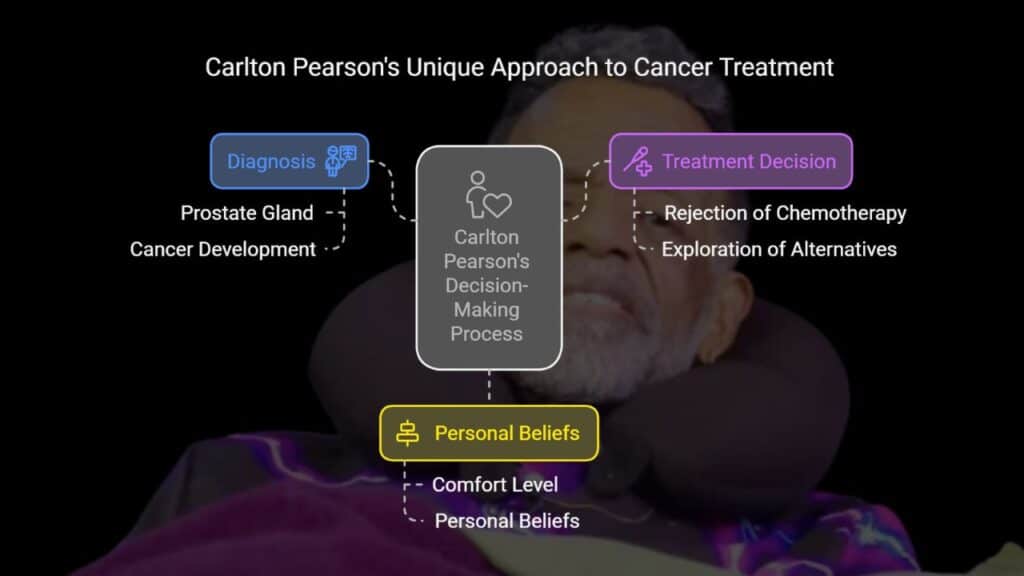 Carlton Pearson's Unique Approach to Cancer Treatment

Diagnosis

Prostate Gland

Cancer Development

Carlton Pearson's Decision-Making Process

Treatment Decision

Rejection of Chemotherapy

Exploration of Alternatives

Personal Beliefs

Comfort Level

Personal Beliefs